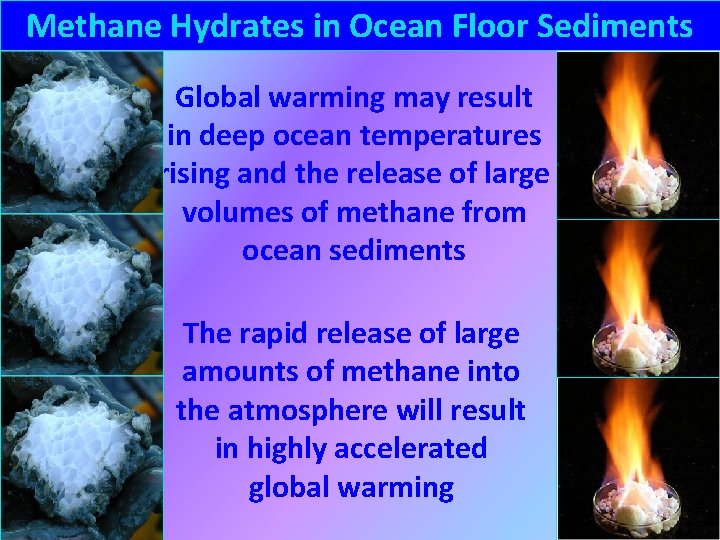 Methane Hydrates in Ocean Floor Sediments

Global warming may result in deep ocean temperatures rising and the release of large volumes of methane from ocean sediments

The rapid release of large amounts of methane into the atmosphere will result in highly accelerated global warming